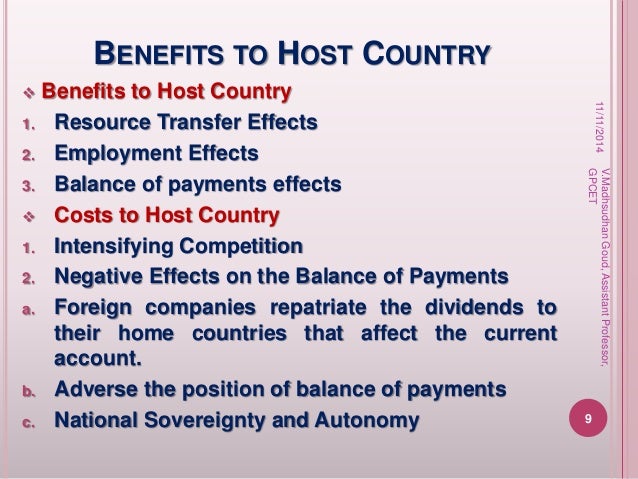 BENEFITS TO HOST COUNTRY

❖ Benefits to Host Country
1. Resource Transfer Effects
2. Employment Effects
3. Balance of payments effects
❖ Costs to Host Country
1. Intensifying Competition
2. Negative Effects on the Balance of Payments
a. Foreign companies repatriate the dividends to their home countries that affect the current account.
b. Adverse the position of balance of payments
c. National Sovereignty and Autonomy

11/11/2014

V.Madhsudhan Goud, Assistant Professor, GPCET

9